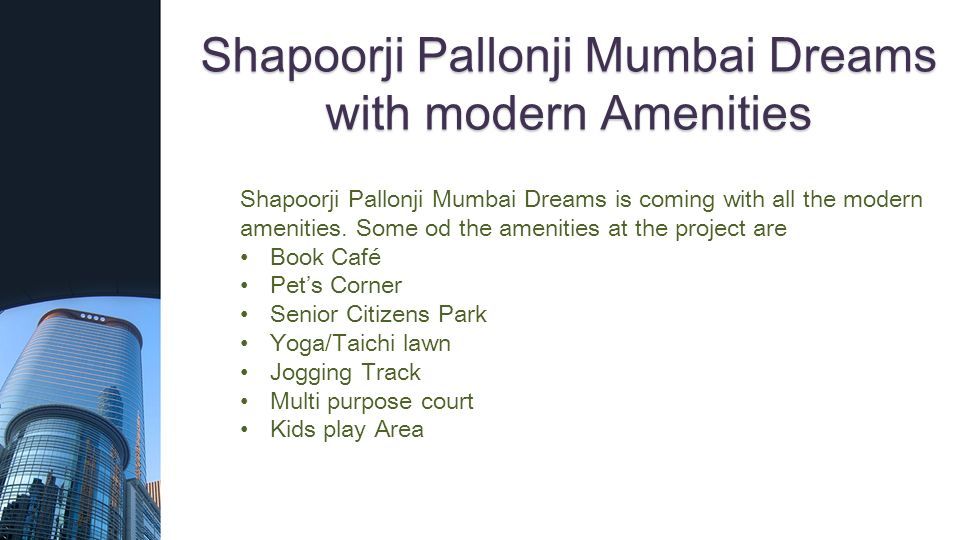 Shapoorji Pallonji Mumbai Dreams with modern Amenities

Shapoorji Pallonji Mumbai Dreams is coming with all the modern amenities. Some od the amenities at the project are
• Book Café
• Pet's Corner
• Senior Citizens Park
• Yoga/Taichi lawn
• Jogging Track
• Multi purpose court
• Kids play Area